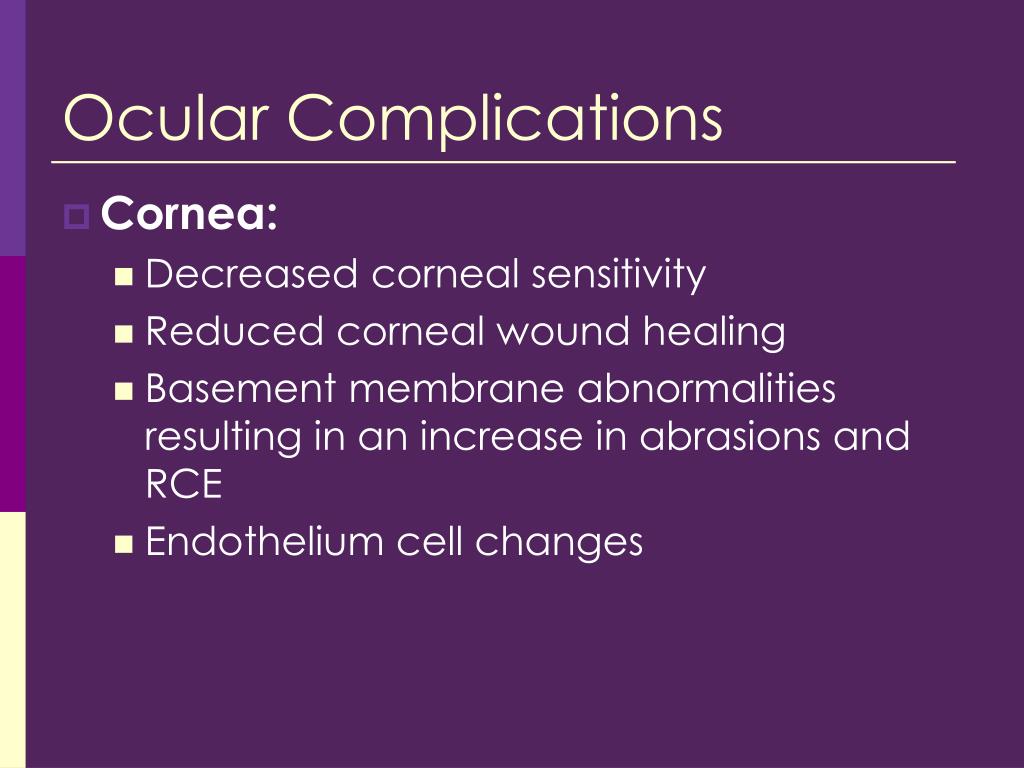 Ocular Complications

Cornea:

Decreased corneal sensitivity

Reduced corneal wound healing

Basement membrane abnormalities resulting in an increase in abrasions and RCE

Endothelium cell changes